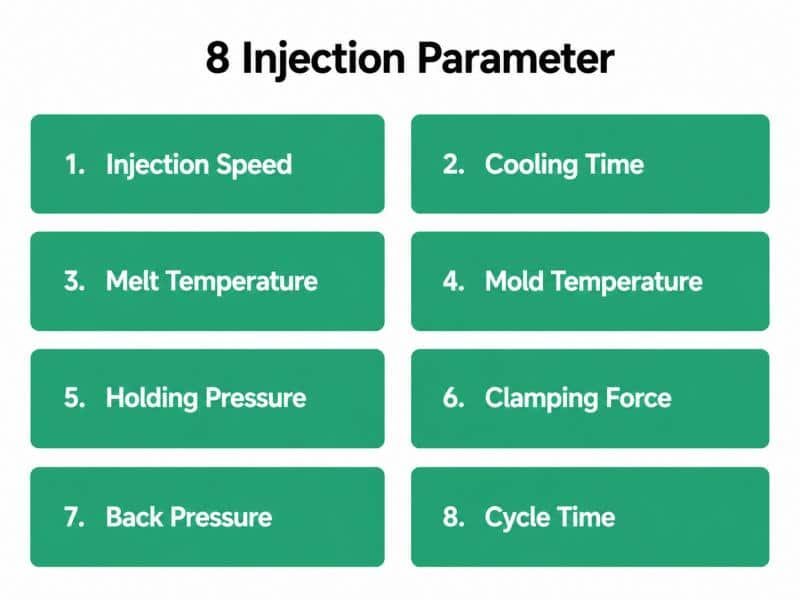 8 Injection Parameter

1. Injection Speed

2. Cooling Time

3. Melt Temperature

4. Mold Temperature

5. Holding Pressure

6. Clamping Force

7. Back Pressure

8. Cycle Time